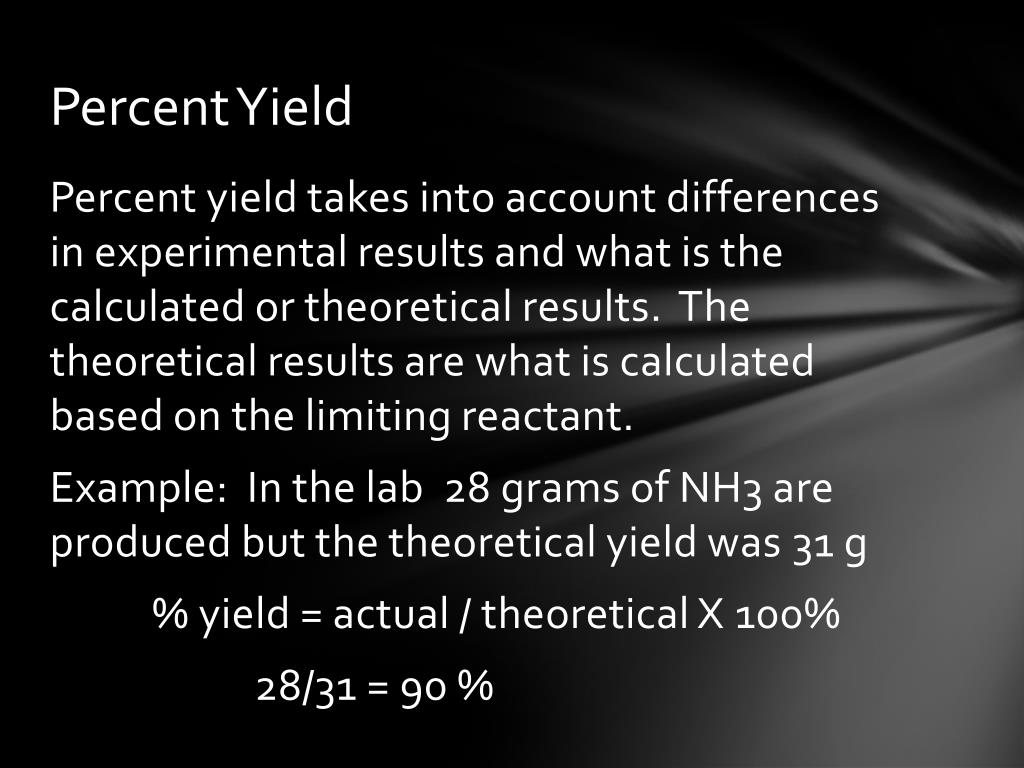 Percent Yield

Percent yield takes into account differences in experimental results and what is the calculated or theoretical results. The theoretical results are what is calculated based on the limiting reactant.

Example: In the lab 28 grams of NH3 are produced but the theoretical yield was 31 g

% yield = actual / theoretical X 100%

28/31 = 90 %